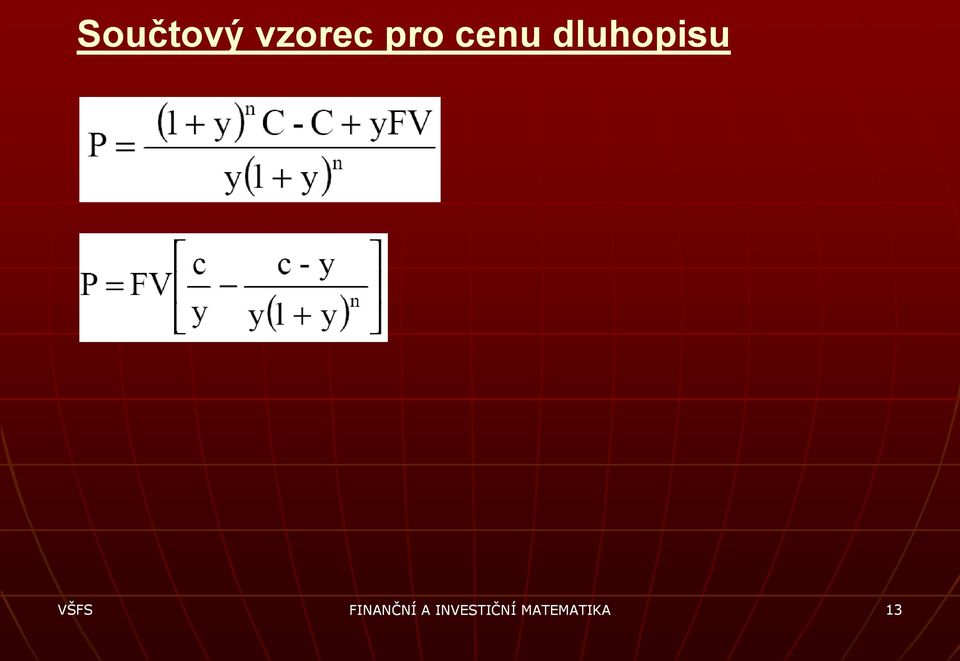 Součtový vzorec pro cenu dluhopisu

$P = \frac{(1+y)^n C - C + yFV}{y(1+y)^n}$

$P = FV\left[\frac{c}{y} - \frac{c - y}{y(1+y)^n}\right]$

VŠFS

FINANČNÍ A INVESTIČNÍ MATEMATIKA

13